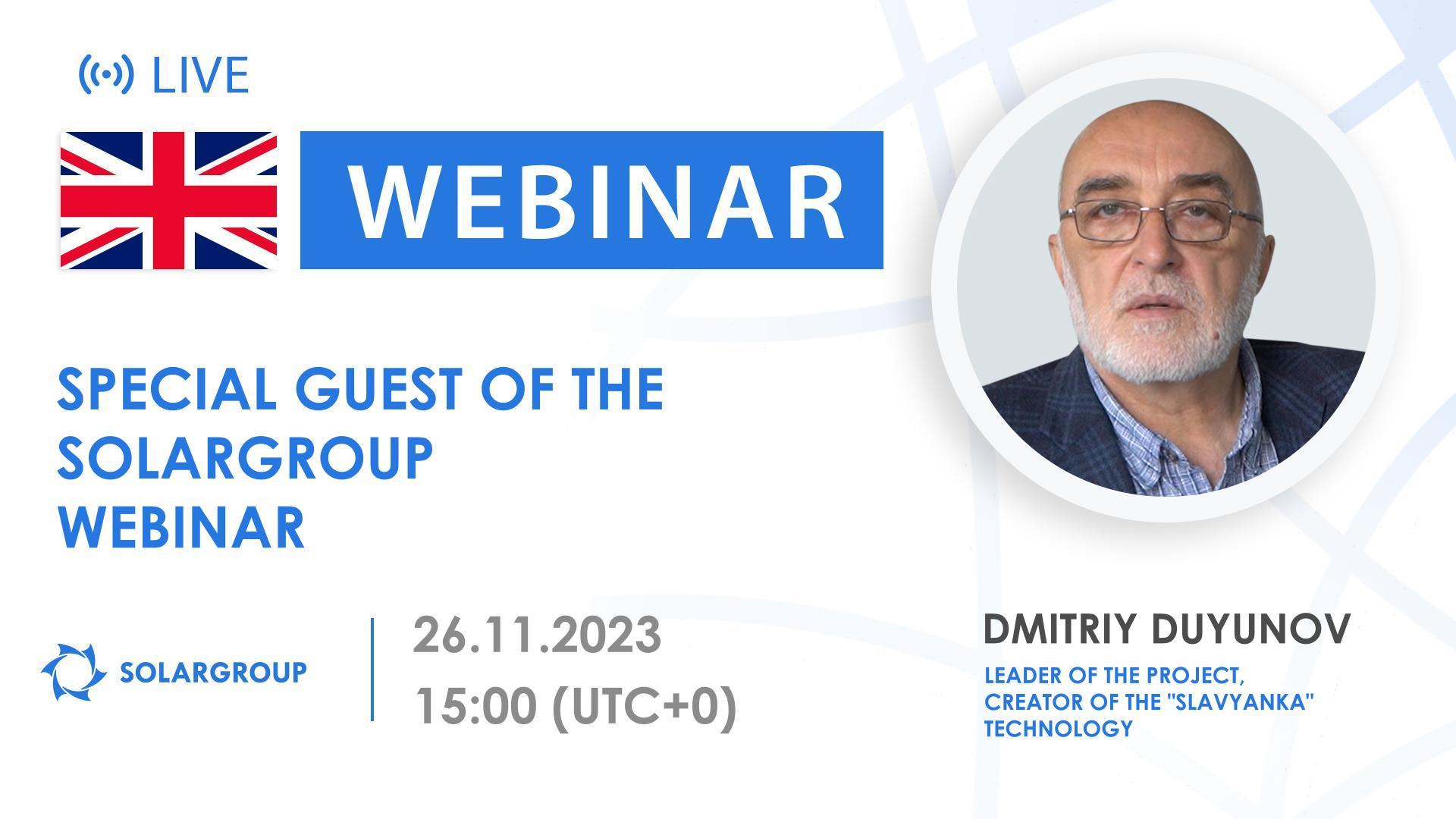 LIVE

WEBINAR

SPECIAL GUEST OF THE SOLARGROUP WEBINAR

SOLARGROUP

26.11.2023
15:00 (UTC+0)

DMITRIY DUYUNOV

LEADER OF THE PROJECT, CREATOR OF THE "SLAVYANKA" TECHNOLOGY